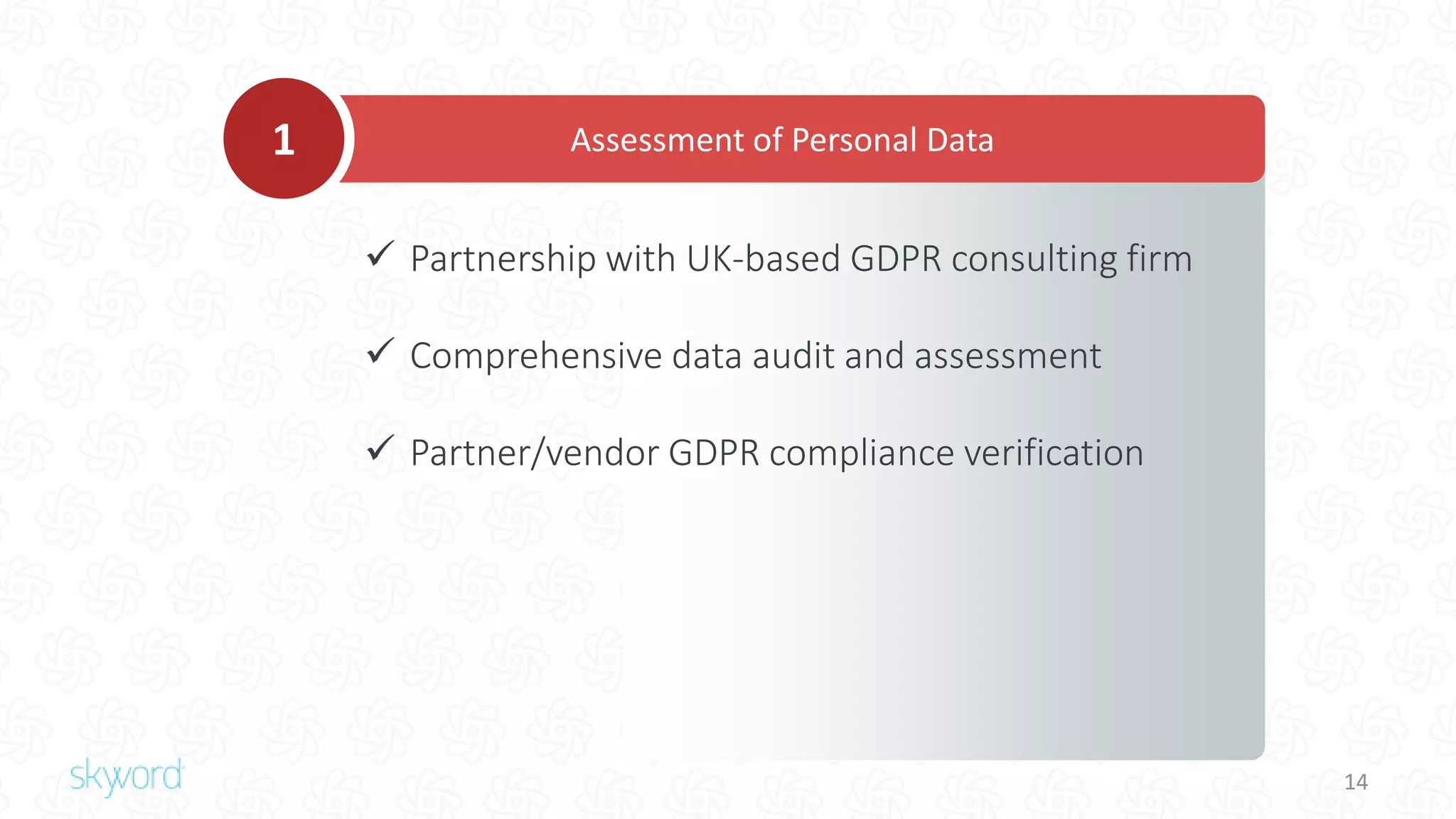 1

Assessment of Personal Data

✓ Partnership with UK-based GDPR consulting firm

✓ Comprehensive data audit and assessment

✓ Partner/vendor GDPR compliance verification

skyword

14